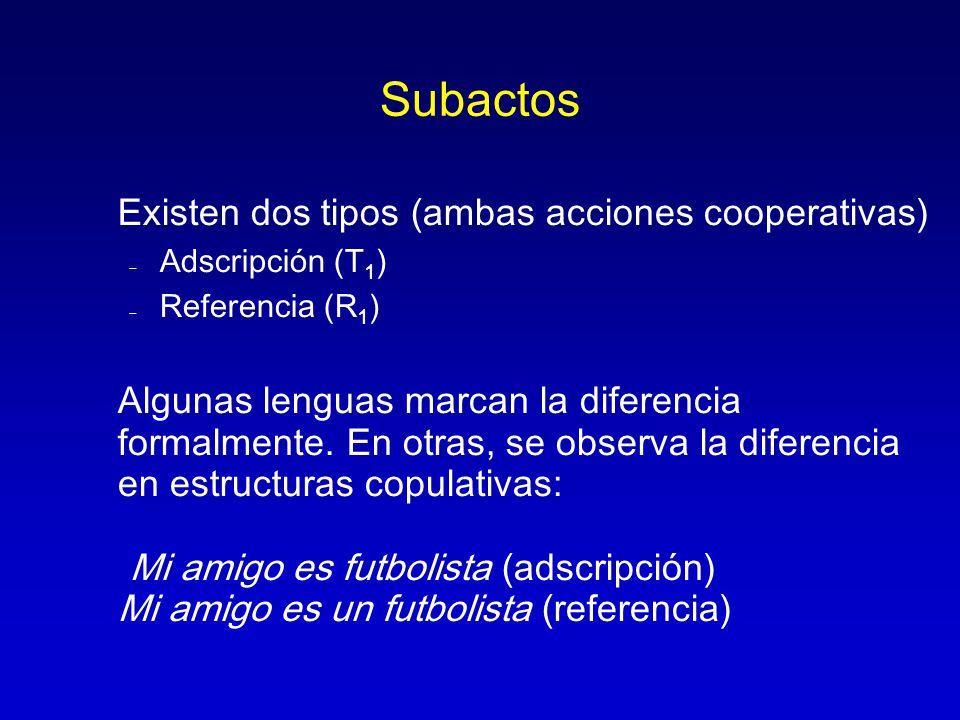 Subactos

Existen dos tipos (ambas acciones cooperativas)

– Adscripción ($T_1$)
– Referencia ($R_1$)

Algunas lenguas marcan la diferencia formalmente. En otras, se observa la diferencia en estructuras copulativas:

Mi amigo es futbolista (adscripción)
Mi amigo es un futbolista (referencia)